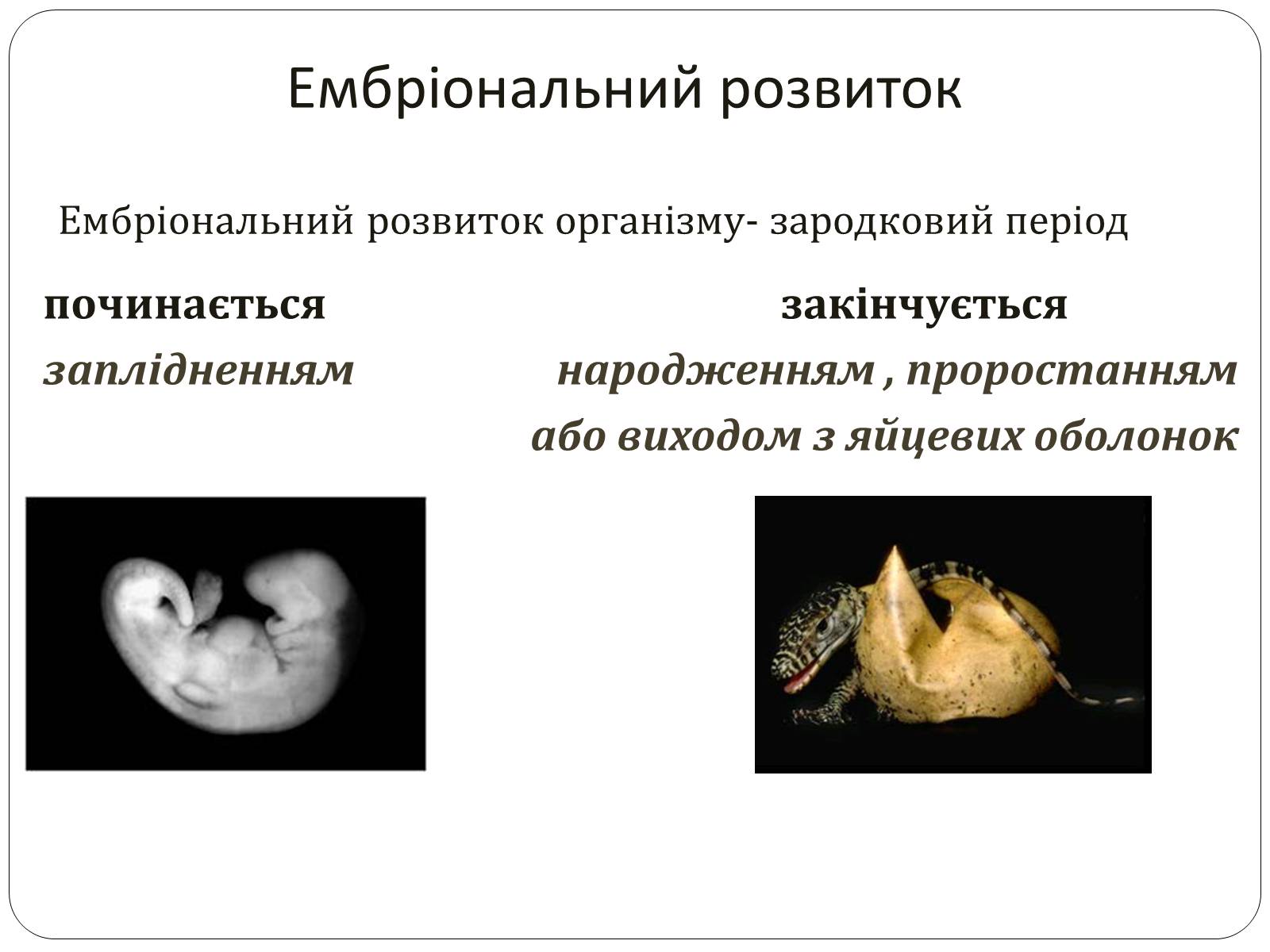 Ембріональний розвиток

Ембріональний розвиток організму- зародковий період

починається

заплідненням

закінчується

народженням , проростанням або виходом з яйцевих оболонок